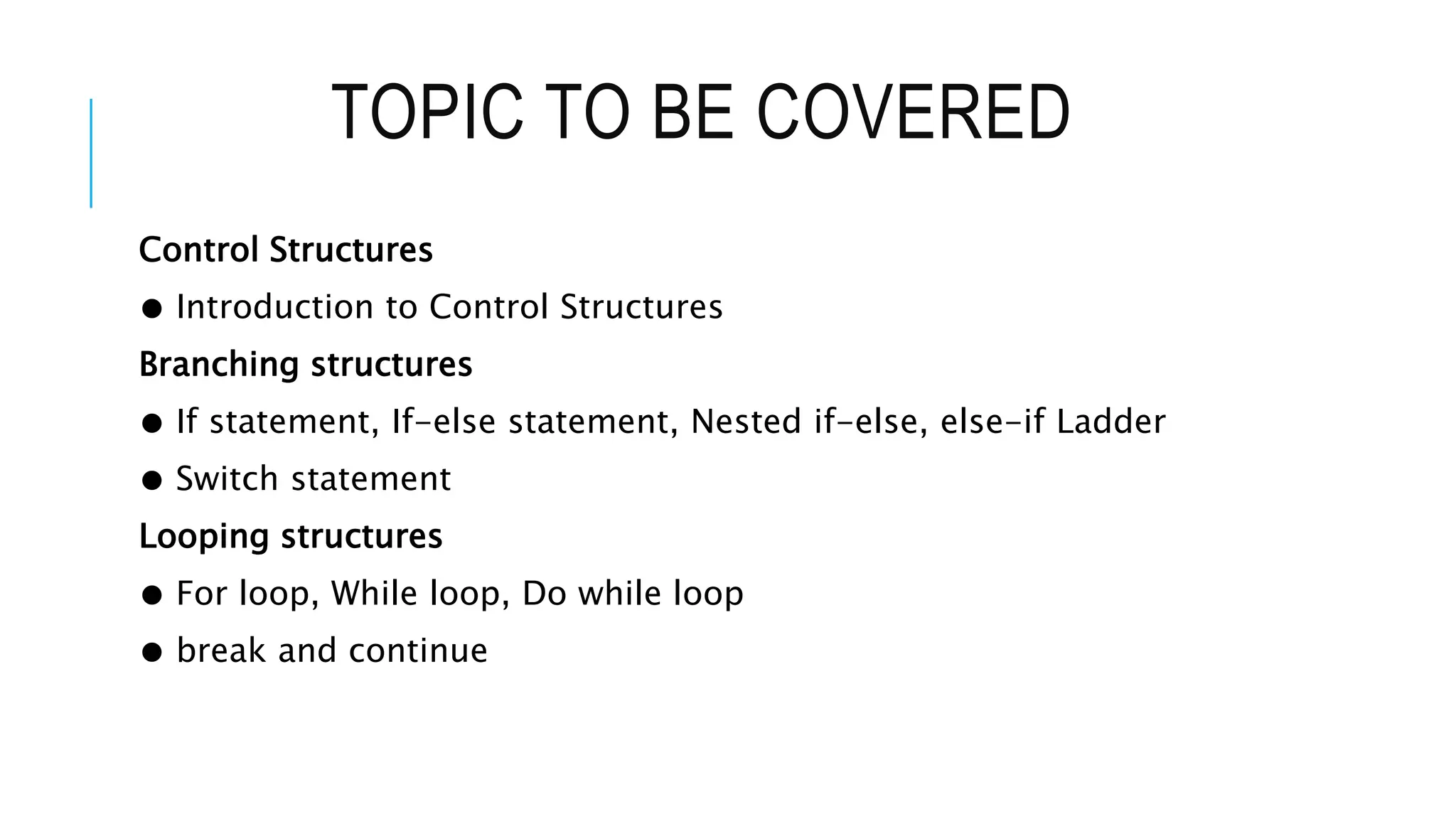 TOPIC TO BE COVERED

Control Structures

● Introduction to Control Structures

Branching structures

● If statement, If-else statement, Nested if-else, else-if Ladder

● Switch statement

Looping structures

● For loop, While loop, Do while loop

● break and continue